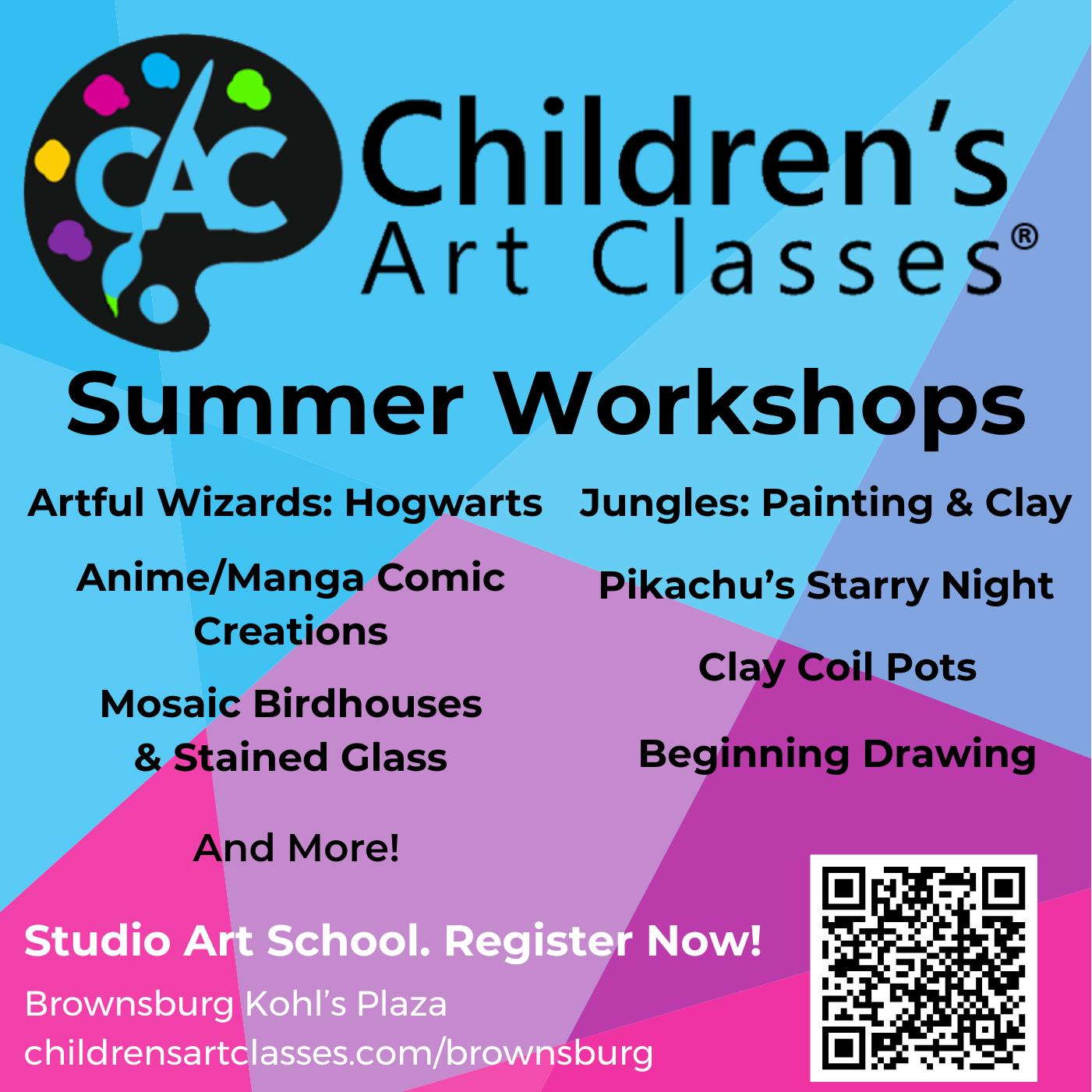 CAC Children's Art Classes®

Summer Workshops

Artful Wizards: Hogwarts

Anime/Manga Comic Creations

Mosaic Birdhouses & Stained Glass

And More!

Jungles: Painting & Clay

Pikachu's Starry Night

Clay Coil Pots

Beginning Drawing

Studio Art School. Register Now!

Brownsburg Kohl's Plaza
childrensartclasses.com/brownsburg